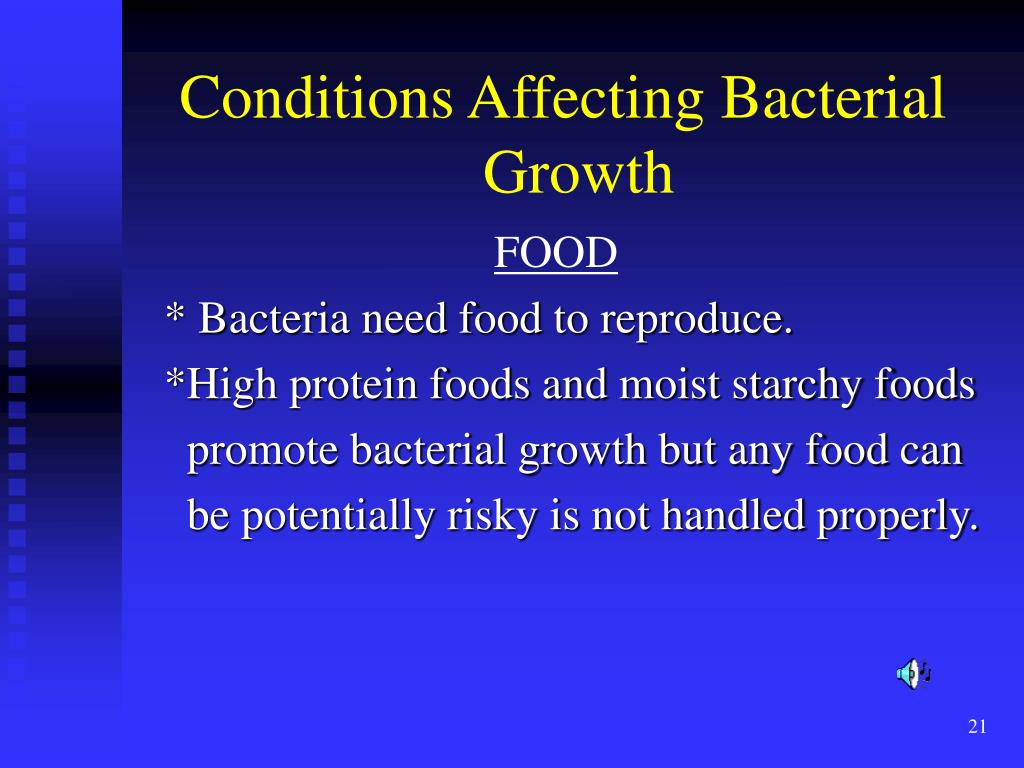 Conditions Affecting Bacterial Growth

FOOD

* Bacteria need food to reproduce.

*High protein foods and moist starchy foods promote bacterial growth but any food can be potentially risky is not handled properly.

21